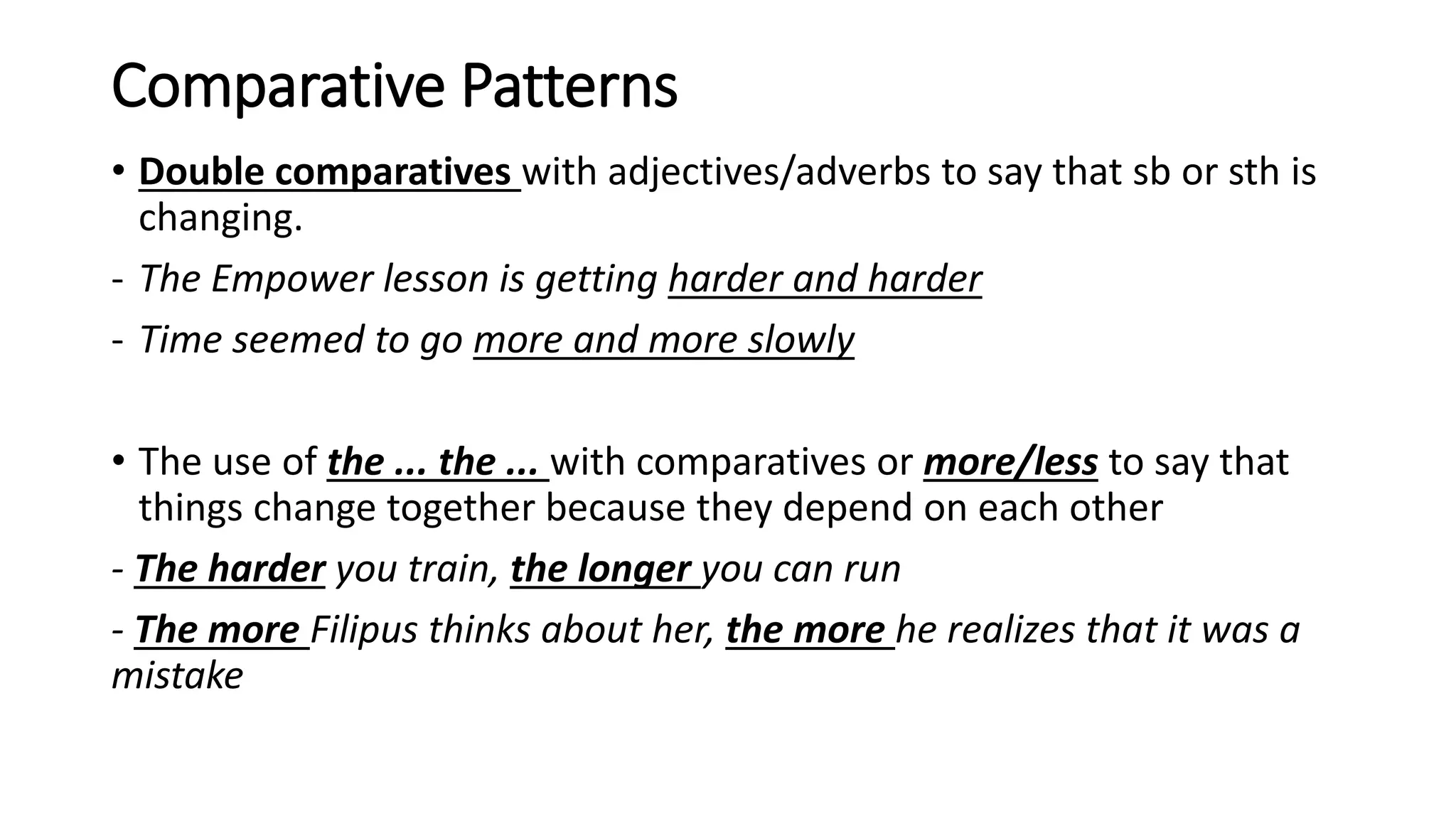 Comparative Patterns

• Double comparatives with adjectives/adverbs to say that sb or sth is changing.

- The Empower lesson is getting harder and harder

- Time seemed to go more and more slowly

• The use of the ... the ... with comparatives or more/less to say that things change together because they depend on each other

- The harder you train, the longer you can run

- The more Filipus thinks about her, the more he realizes that it was a mistake